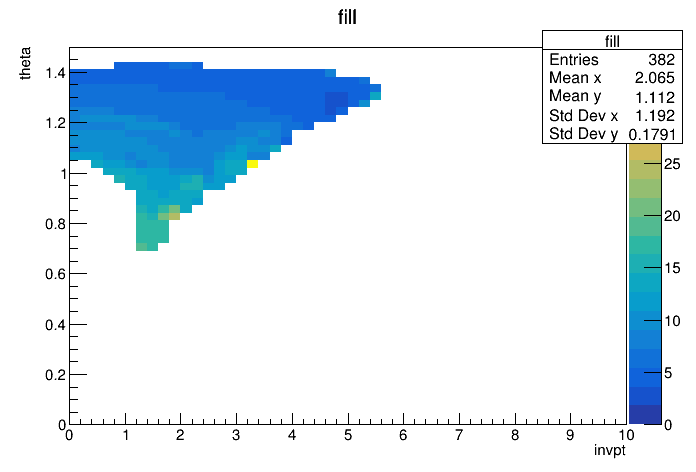 fill

| fill | |
|---|---|
| Entries | 382 |
| Mean x | 2.065 |
| Mean y | 1.112 |
| Std Dev x | 1.192 |
| Std Dev y | 0.1791 |

theta

1.4
1.2
1
0.8
0.6
0.4
0.2
0

0 1 2 3 4 5 6 7 8 9 10

invpt

25
20
15
10
5
0